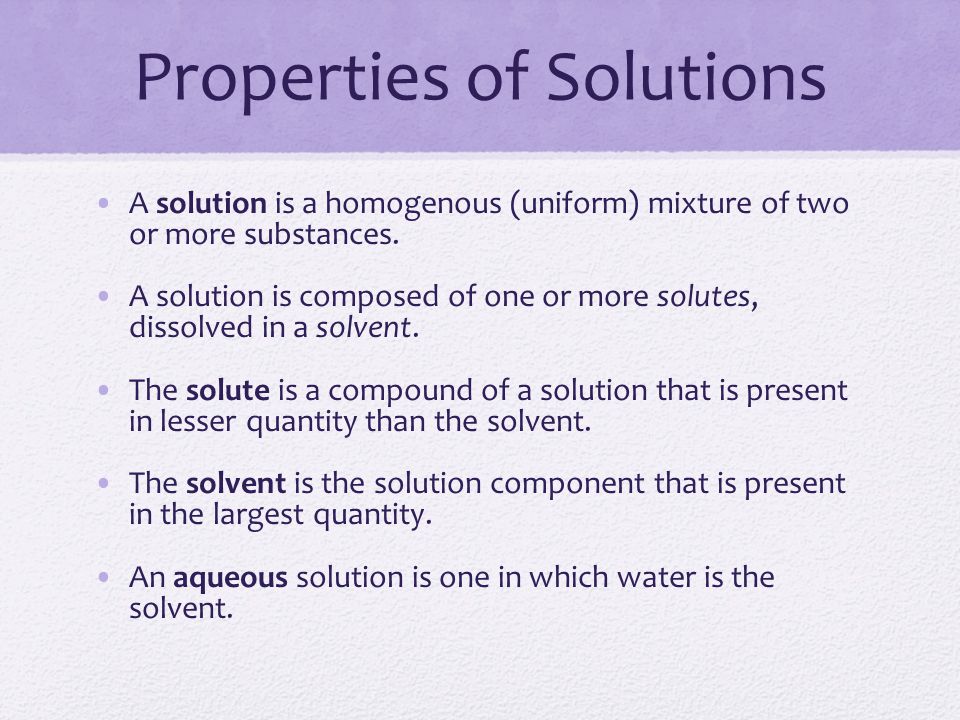 Properties of Solutions

• A solution is a homogenous (uniform) mixture of two or more substances.

• A solution is composed of one or more solutes, dissolved in a solvent.

• The solute is a compound of a solution that is present in lesser quantity than the solvent.

• The solvent is the solution component that is present in the largest quantity.

• An aqueous solution is one in which water is the solvent.